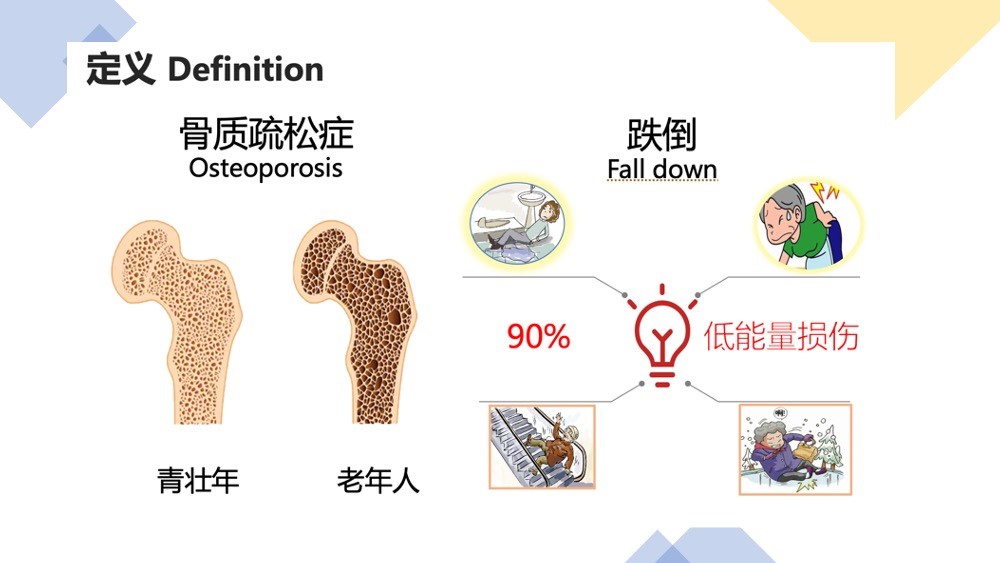 定义 Definition

骨质疏松症
Osteoporosis

青壮年

老年人

跌倒
Fall down

90%

低能量损伤